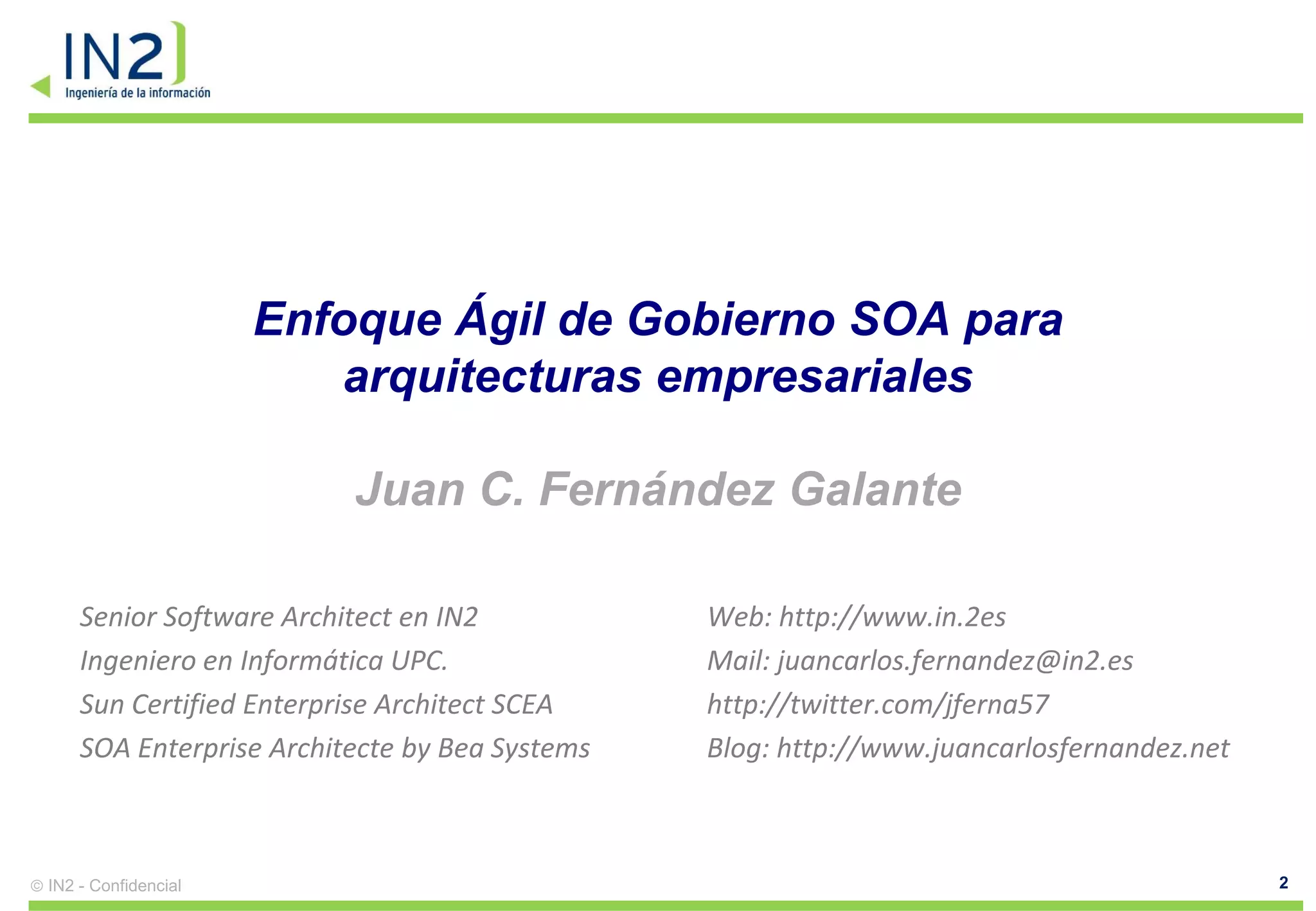 IN2
Ingeniería de la información

Enfoque Ágil de Gobierno SOA para arquitecturas empresariales

Juan C. Fernández Galante

Senior Software Architect en IN2
Ingeniero en Informática UPC.
Sun Certified Enterprise Architect SCEA
SOA Enterprise Architecte by Bea Systems

Web: http://www.in.2es
Mail: juancarlos.fernandez@in2.es
http://twitter.com/jferna57
Blog: http://www.juancarlosfernandez.net

© IN2 - Confidencial

2